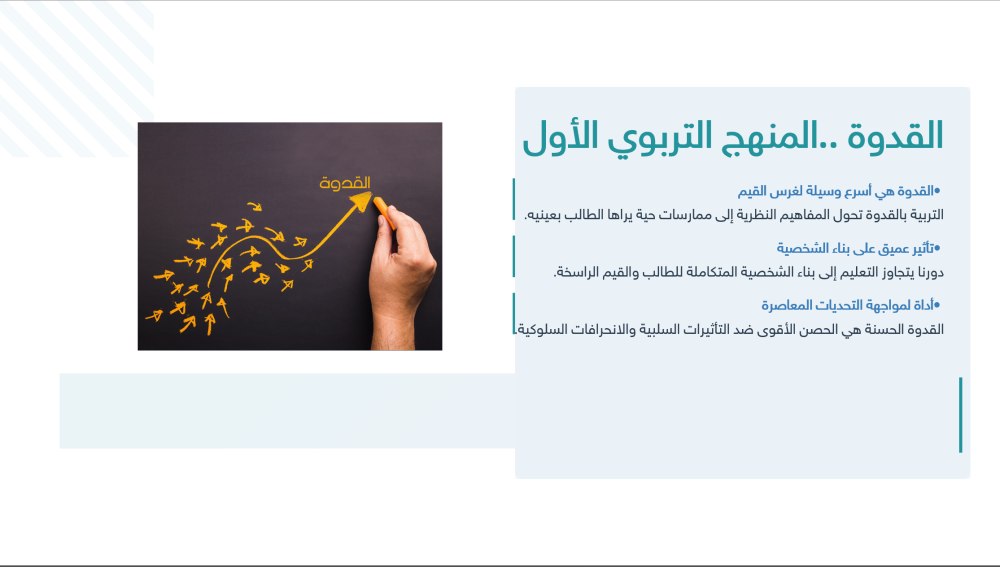 القدوة ..المنهج التربوي الأول

•القدوة هي أسرع وسيلة لغرس القيم
التربية بالقدوة تحول المفاهيم النظرية إلى ممارسات حية يراها الطالب بعينيه.

•تأثير عميق على بناء الشخصية
دورنا يتجاوز التعليم إلى بناء الشخصية المتكاملة للطالب والقيم الراسخة.

•أداة لمواجهة التحديات المعاصرة
القدوة الحسنة هي الحصن الأقوى ضد التأثيرات السلبية والانحرافات السلوكية

القدوة